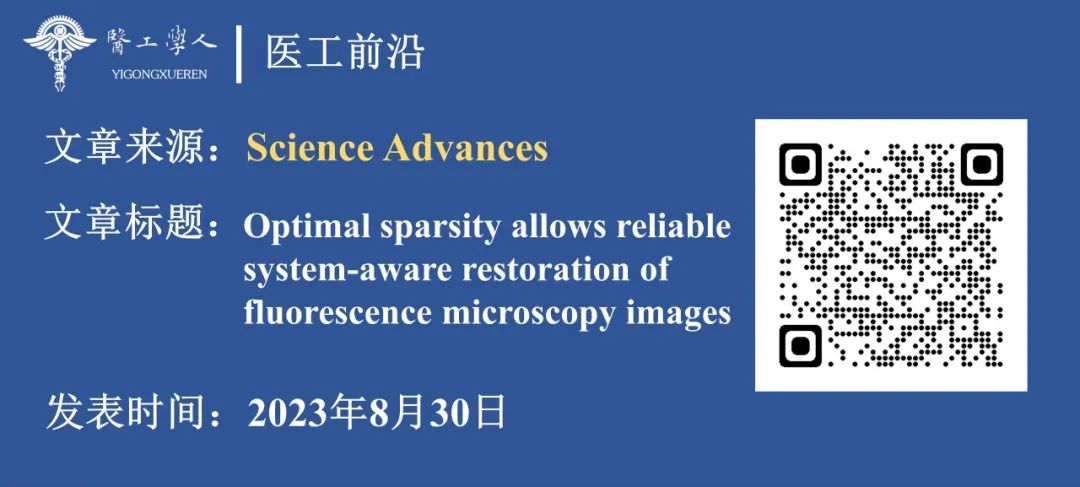 醫工學人
YIGONGXUEREN
医工前沿

文章来源：Science Advances

文章标题：Optimal sparsity allows reliable system-aware restoration of fluorescence microscopy images

发表时间：2023年8月30日